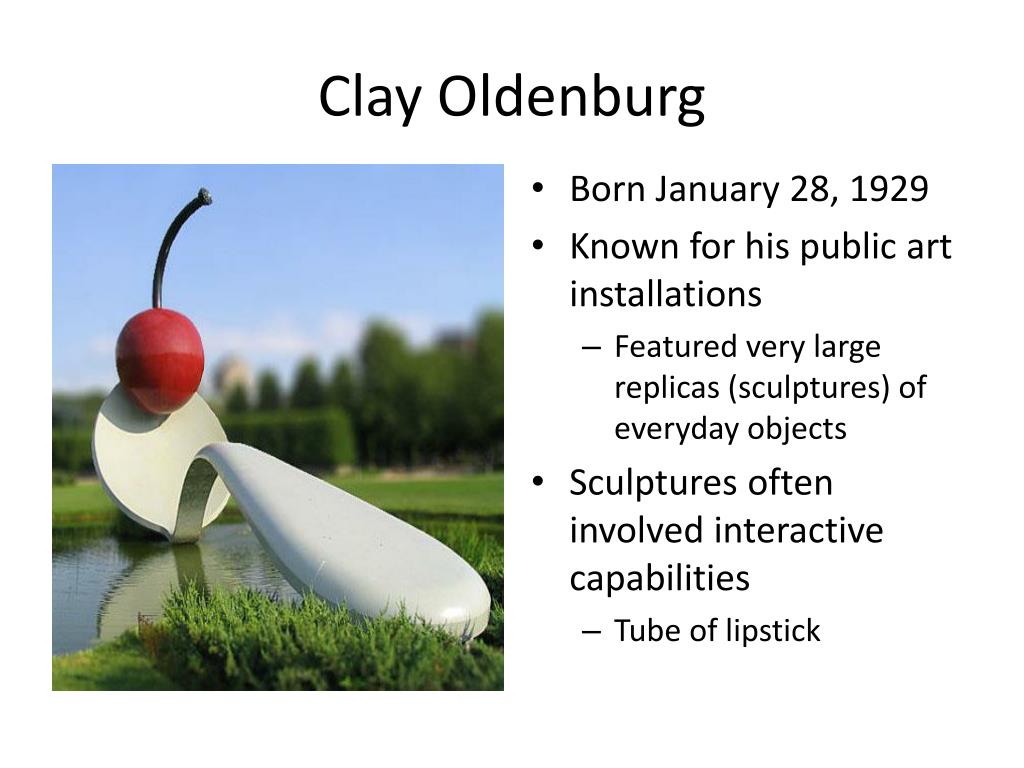 Clay Oldenburg

• Born January 28, 1929
• Known for his public art installations
 – Featured very large replicas (sculptures) of everyday objects
• Sculptures often involved interactive capabilities
 – Tube of lipstick